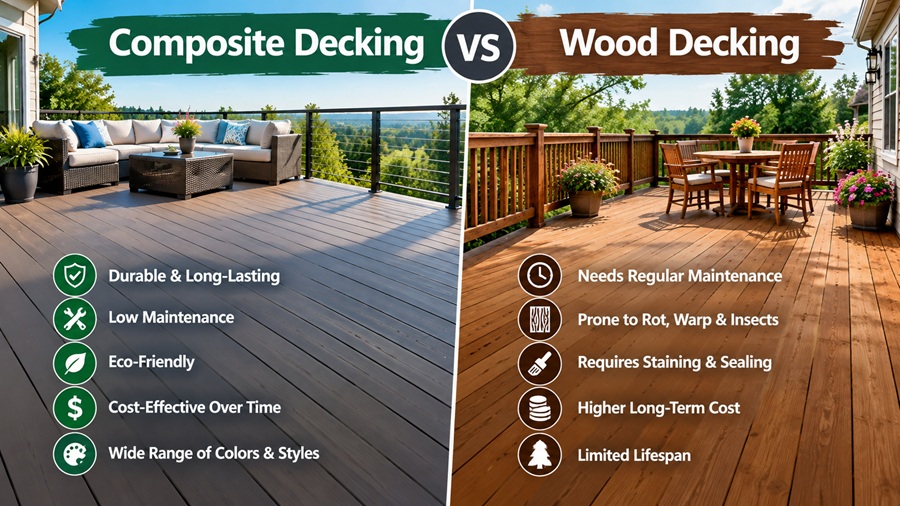 Composite Decking

VS

Wood Decking

Durable & Long-Lasting

Low Maintenance

Eco-Friendly

Cost-Effective Over Time

Wide Range of Colors & Styles

Needs Regular Maintenance

Prone to Rot, Warp & Insects

Requires Staining & Sealing

Higher Long-Term Cost

Limited Lifespan